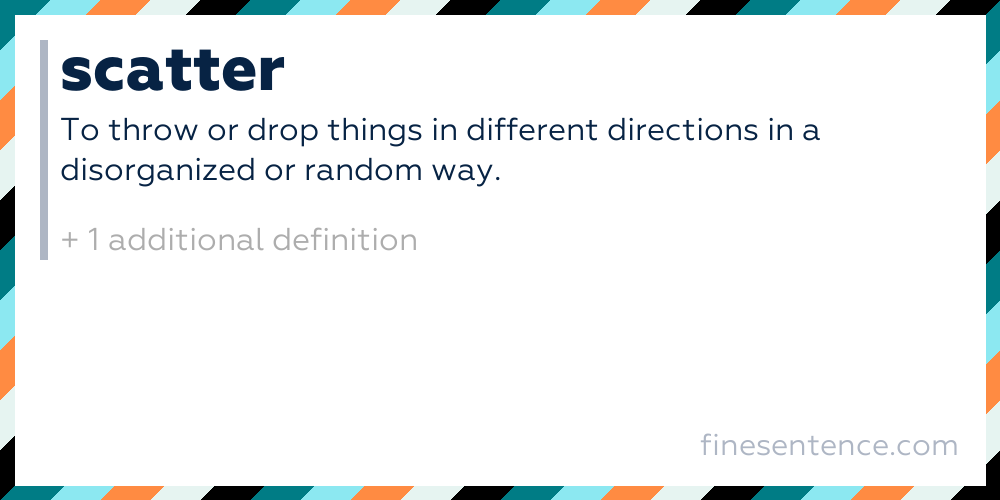 scatter

To throw or drop things in different directions in a disorganized or random way.

+ 1 additional definition

finesentence.com